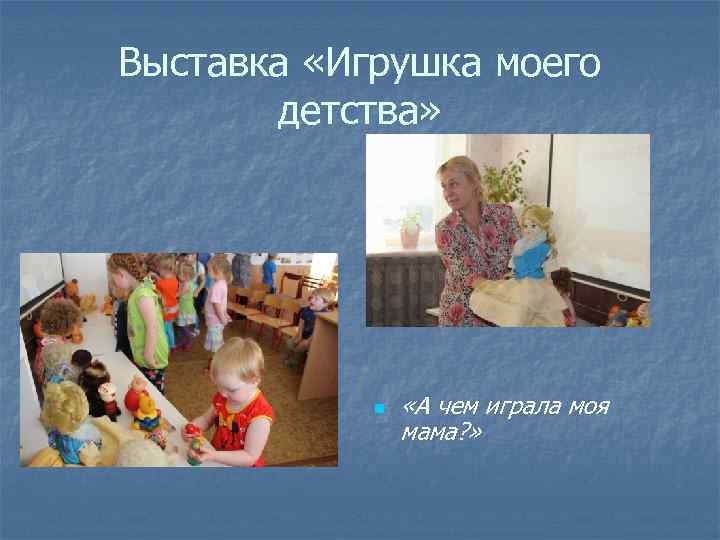 Выставка «Игрушка моего детства»

«А чем играла моя мама?»